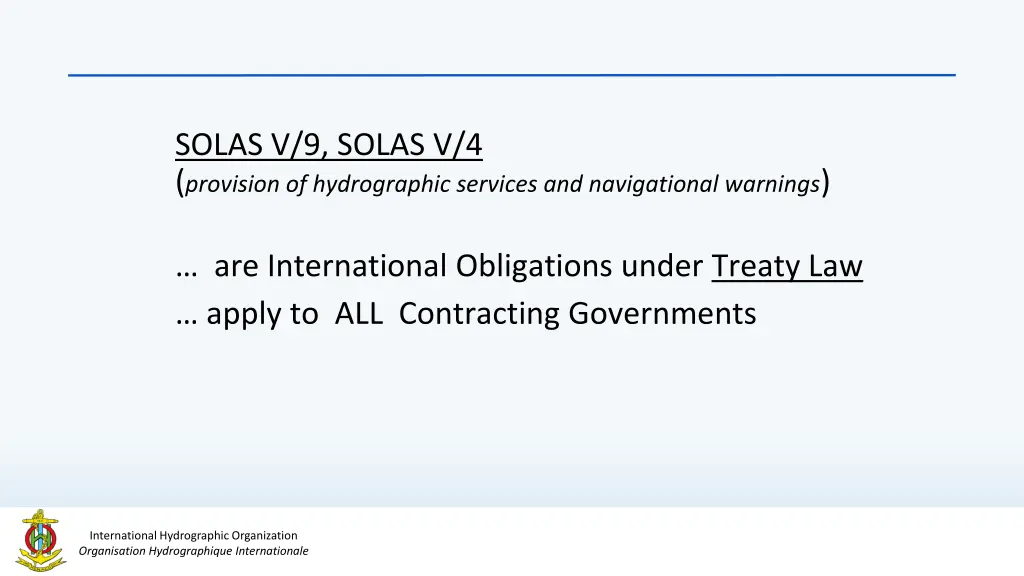 SOLAS V/9, SOLAS V/4
(provision of hydrographic services and navigational warnings)

… are International Obligations under Treaty Law
… apply to ALL Contracting Governments

International Hydrographic Organization
Organisation Hydrographique Internationale